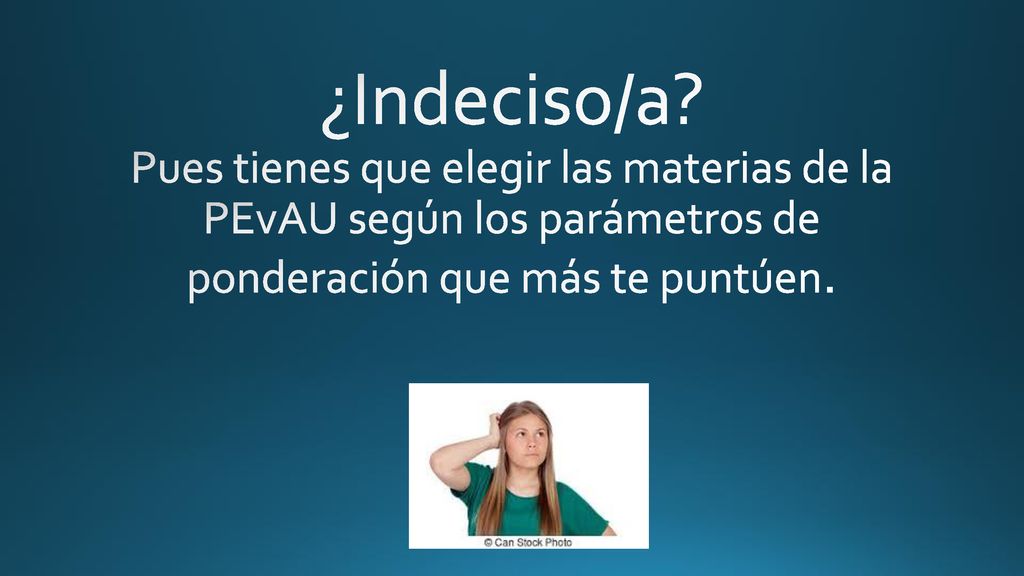 ¿Indeciso/a?

Pues tienes que elegir las materias de la PEvAU según los parámetros de ponderación que más te puntúen.

© Can Stock Photo